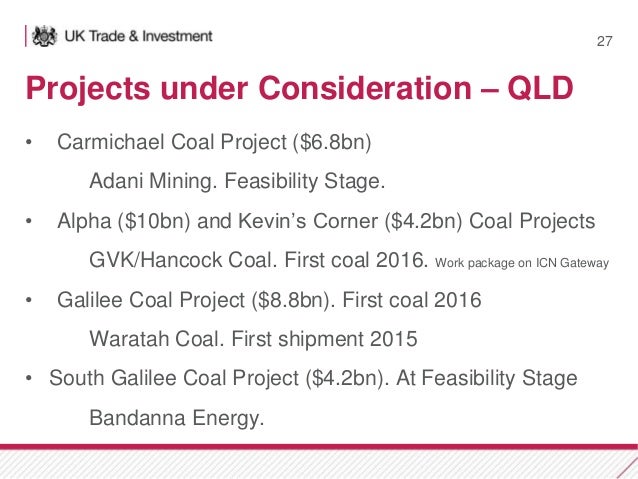 UK Trade & Investment

27

Projects under Consideration – QLD

• Carmichael Coal Project (\$6.8bn)

Adani Mining. Feasibility Stage.

• Alpha (\$10bn) and Kevin's Corner (\$4.2bn) Coal Projects

GVK/Hancock Coal. First coal 2016. Work package on ICN Gateway

• Galilee Coal Project (\$8.8bn). First coal 2016

Waratah Coal. First shipment 2015

• South Galilee Coal Project (\$4.2bn). At Feasibility Stage

Bandanna Energy.